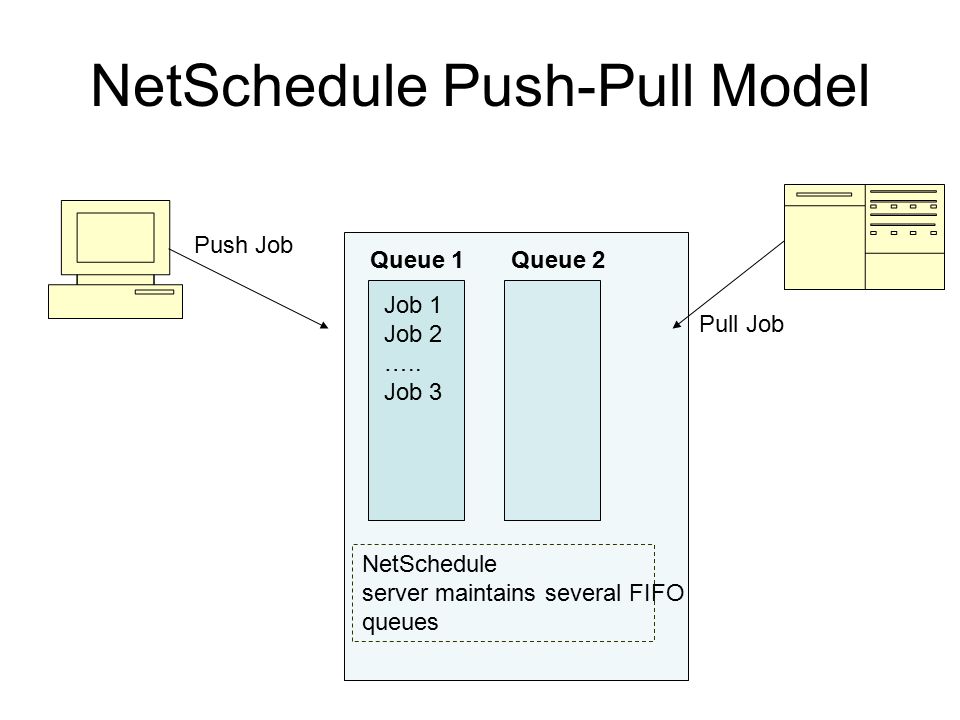 NetSchedule Push-Pull Model

Push Job

Queue 1

Queue 2

Job 1
Job 2
…..
Job 3

Pull Job

NetSchedule server maintains several FIFO queues